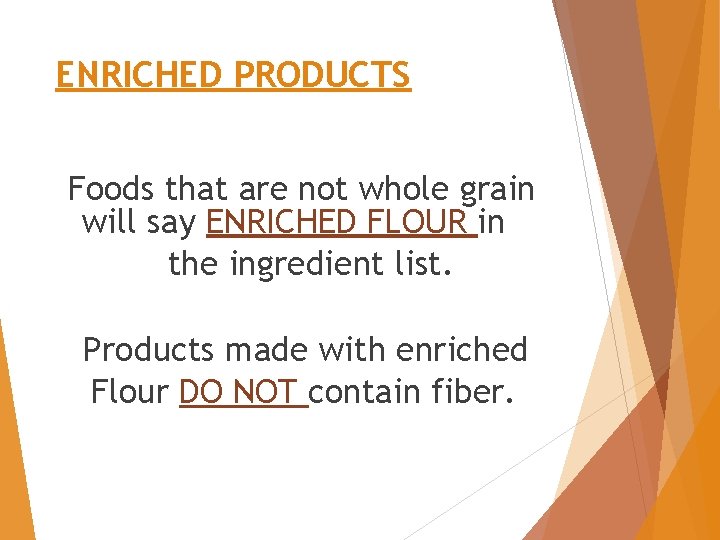 ENRICHED PRODUCTS

Foods that are not whole grain will say ENRICHED FLOUR in the ingredient list.

Products made with enriched Flour DO NOT contain fiber.